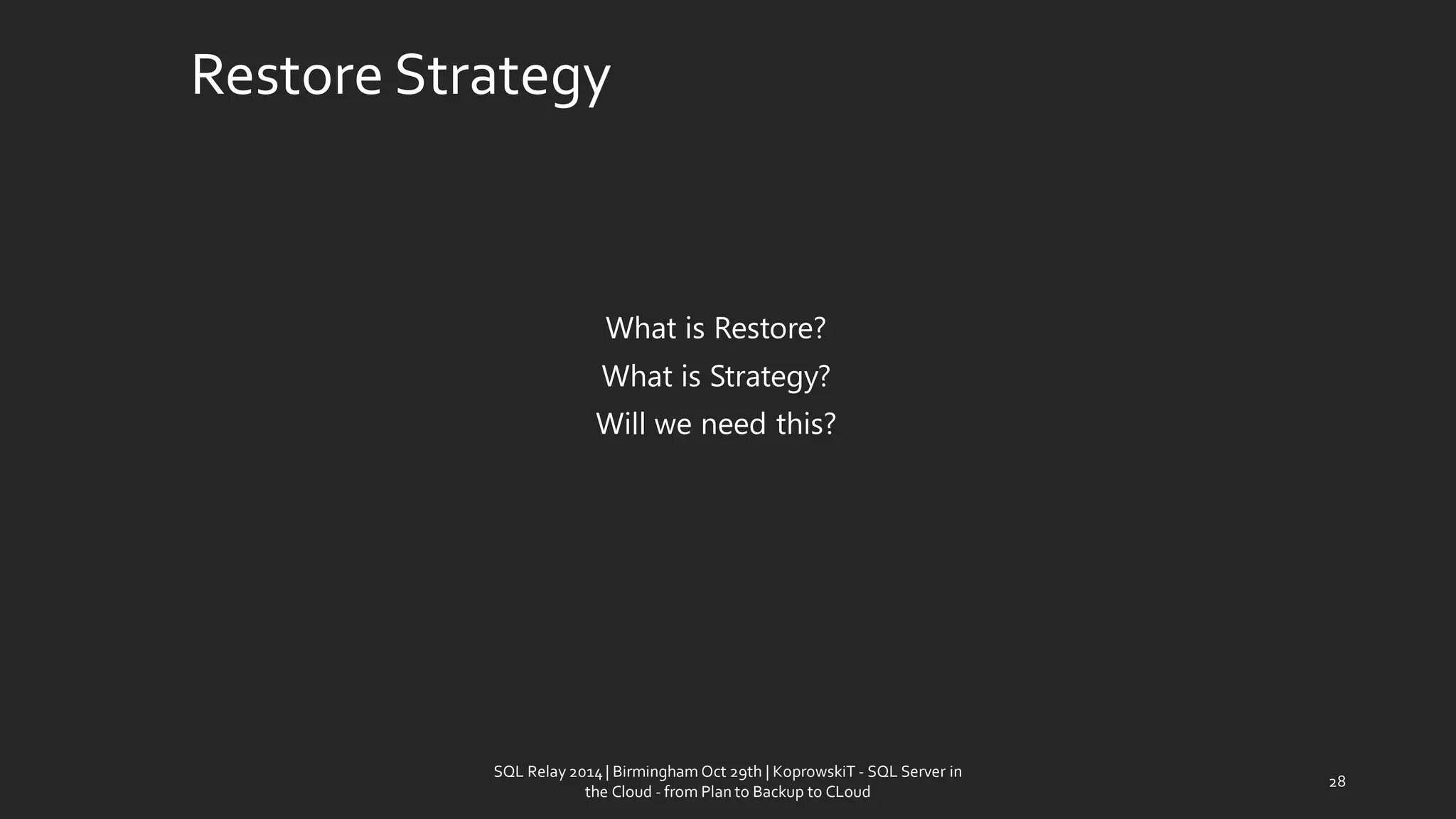 Restore Strategy

What is Restore?
What is Strategy?
Will we need this?

SQL Relay 2014 | Birmingham Oct 29th | KoprowskiT - SQL Server in the Cloud - from Plan to Backup to CLoud

28